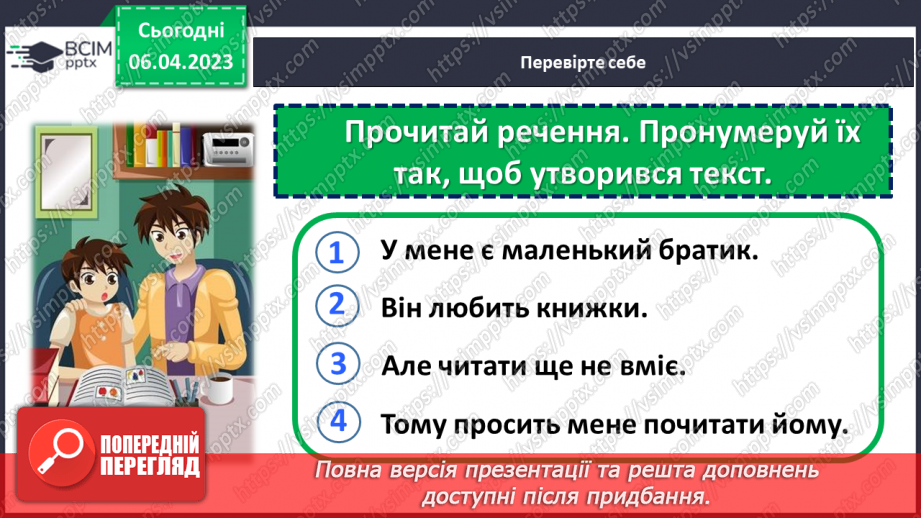 ВСІМ pptx

Сьогодні 06.04.2023

Перевірте себе

Прочитай речення. Пронумеруй їх так, щоб утворився текст.

1 У мене є маленький братик.

2 Він любить книжки.

3 Але читати ще не вміє.

4 Тому просить мене почитати йому.

ПОПЕРЕДНІЙ ПЕРЕГЛЯД

Повна версія презентації та решта доповнень доступні після придбання.

https://vsimpptx.com